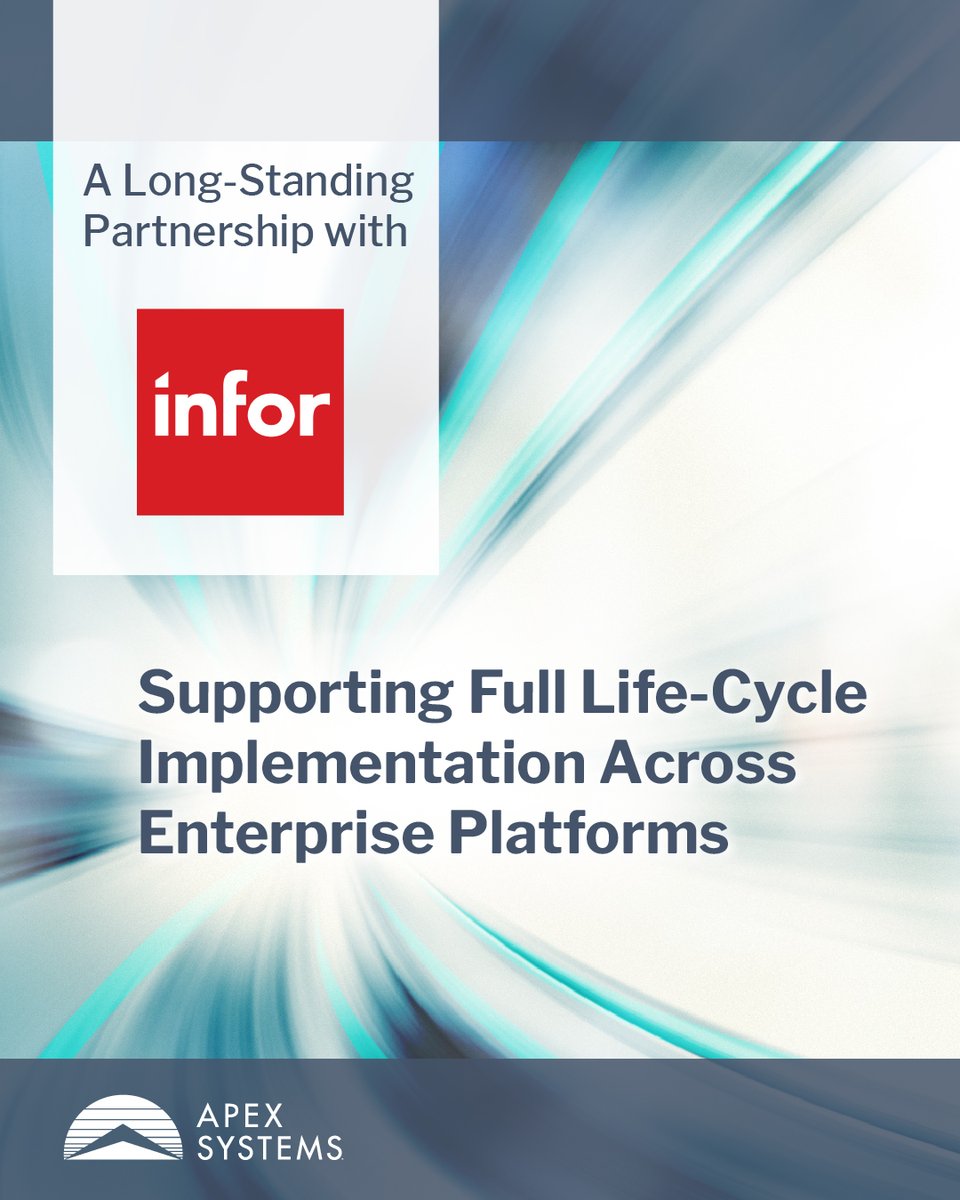 A Long-Standing Partnership with

infor

Supporting Full Life-Cycle Implementation Across Enterprise Platforms

APEX SYSTEMS